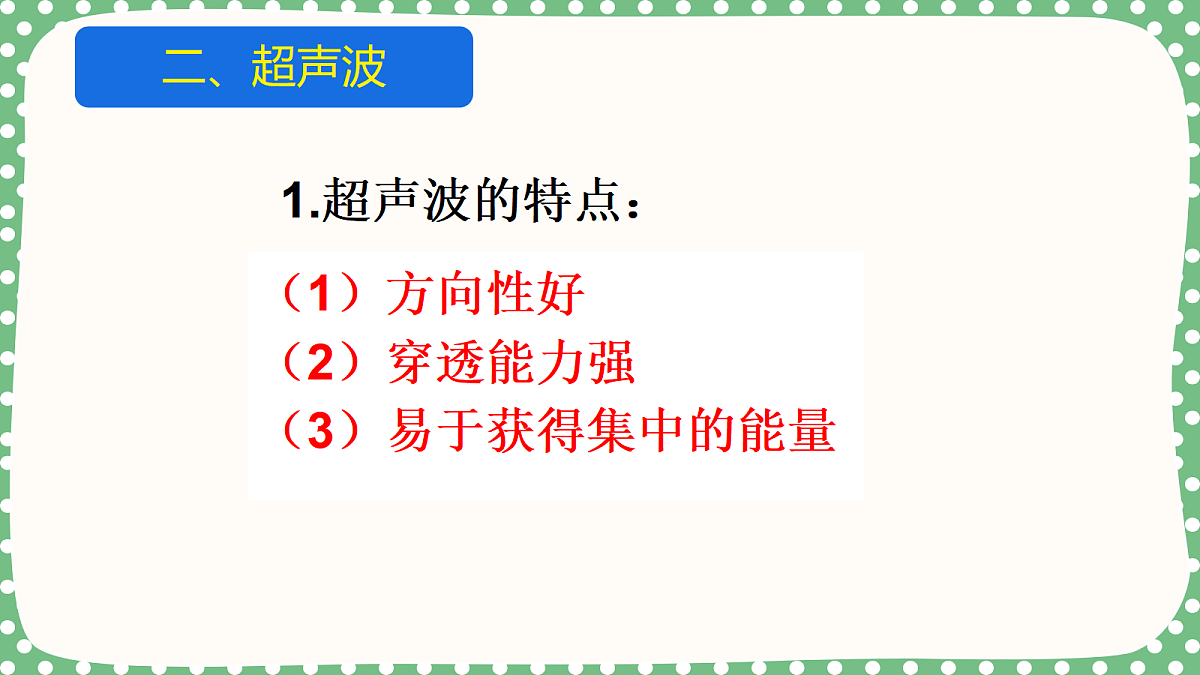 二、超声波

1.超声波的特点：

（1）方向性好
（2）穿透能力强
（3）易于获得集中的能量